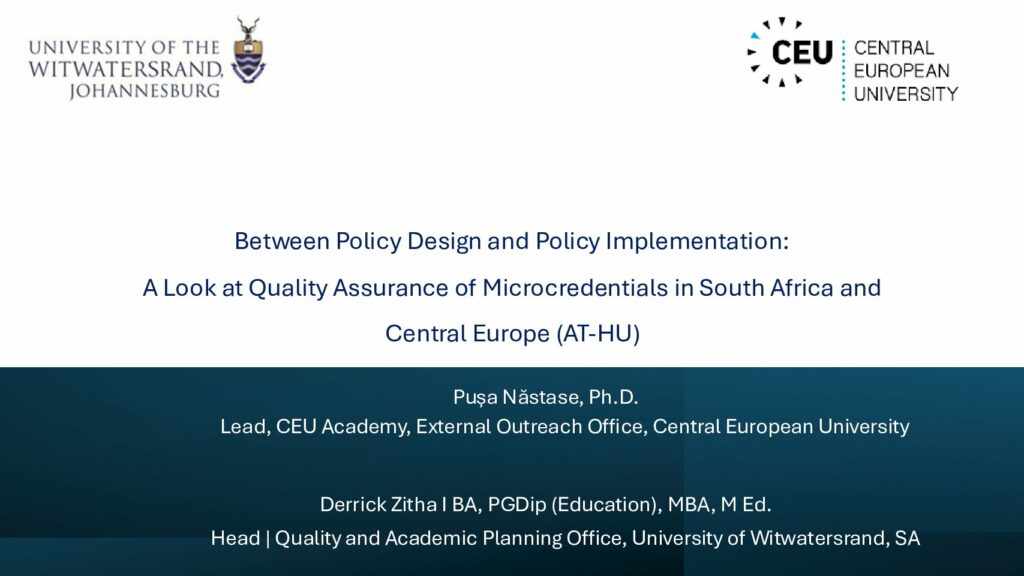 UNIVERSITY OF THE WITWATERSRAND, JOHANNESBURG

CEU CENTRAL EUROPEAN UNIVERSITY

Between Policy Design and Policy Implementation:

A Look at Quality Assurance of Microcredentials in South Africa and Central Europe (AT-HU)

Pușa Năstase, Ph.D.

Lead, CEU Academy, External Outreach Office, Central European University

Derrick Zitha I BA, PGDip (Education), MBA, M Ed.

Head | Quality and Academic Planning Office, University of Witwatersrand, SA